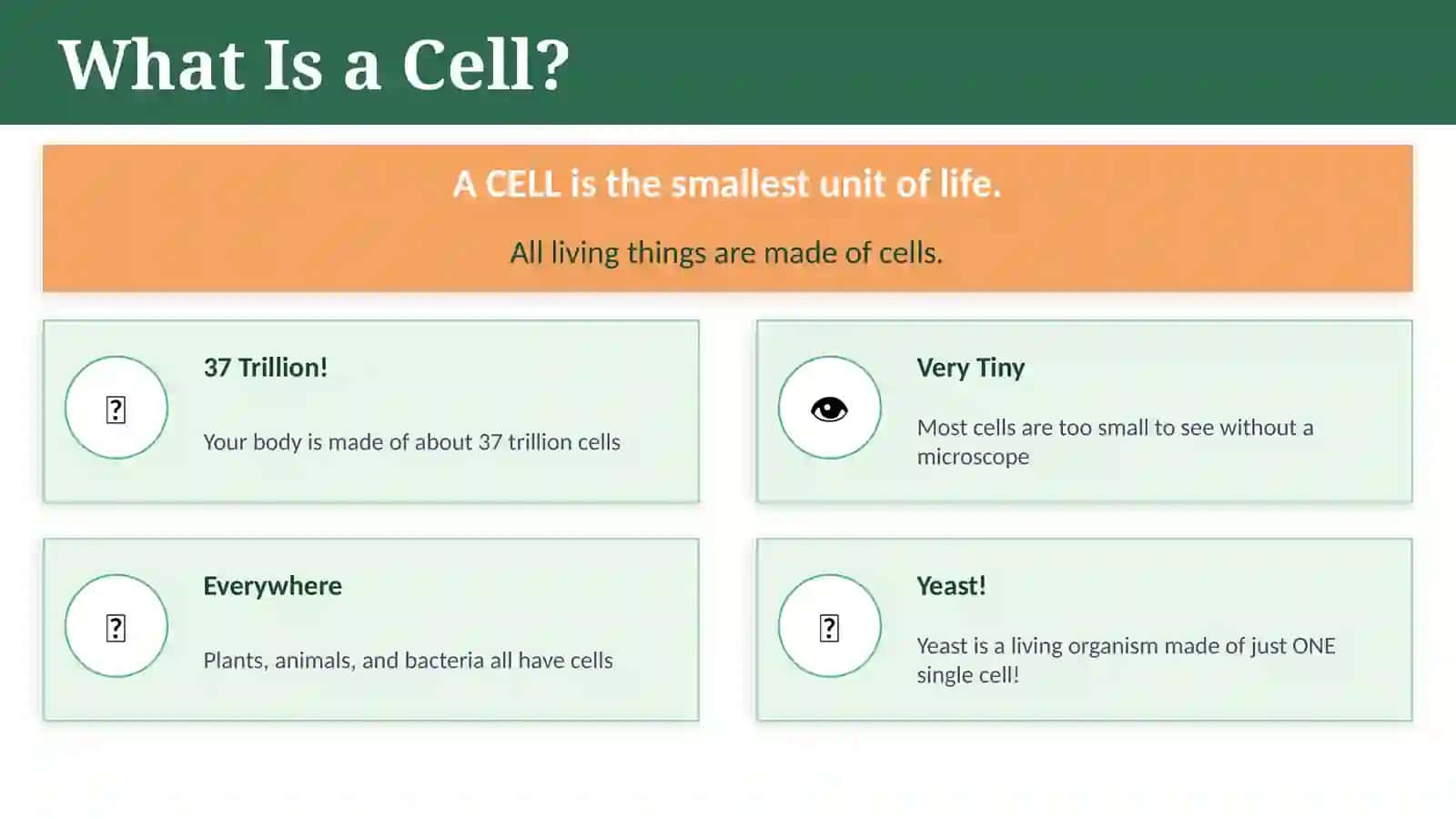 What Is a Cell?

A CELL is the smallest unit of life.

All living things are made of cells.

37 Trillion!

Your body is made of about 37 trillion cells

Very Tiny

Most cells are too small to see without a microscope

Everywhere

Plants, animals, and bacteria all have cells

Yeast!

Yeast is a living organism made of just ONE single cell!